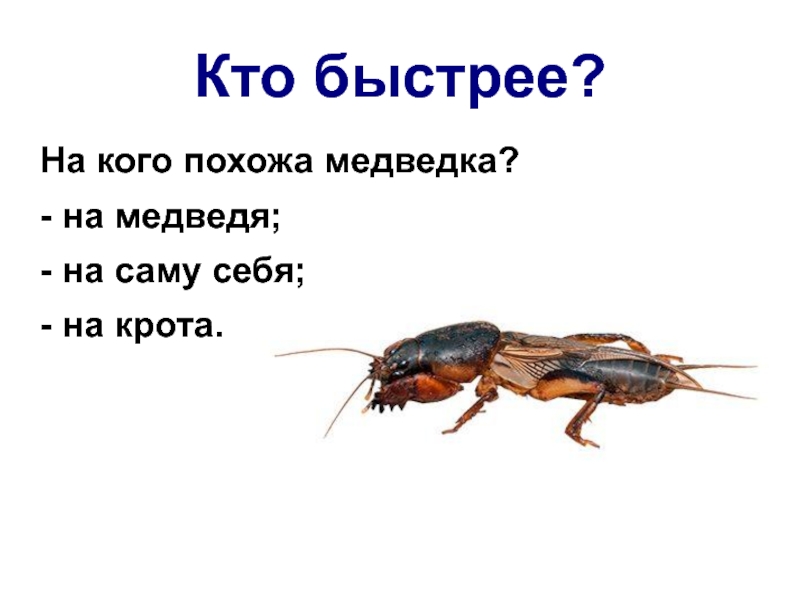 Кто быстрее?

На кого похожа медведка?

- на медведя;

- на саму себя;

- на крота.